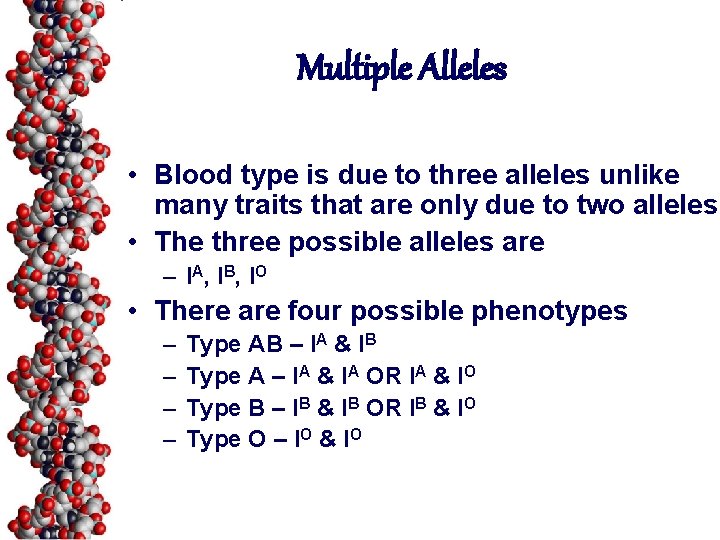 Multiple Alleles

• Blood type is due to three alleles unlike many traits that are only due to two alleles
• The three possible alleles are
– $I^A$, $I^B$, $I^O$
• There are four possible phenotypes
– Type AB – $I^A$ & $I^B$
– Type A – $I^A$ & $I^A$ OR $I^A$ & $I^O$
– Type B – $I^B$ & $I^B$ OR $I^B$ & $I^O$
– Type O – $I^O$ & $I^O$